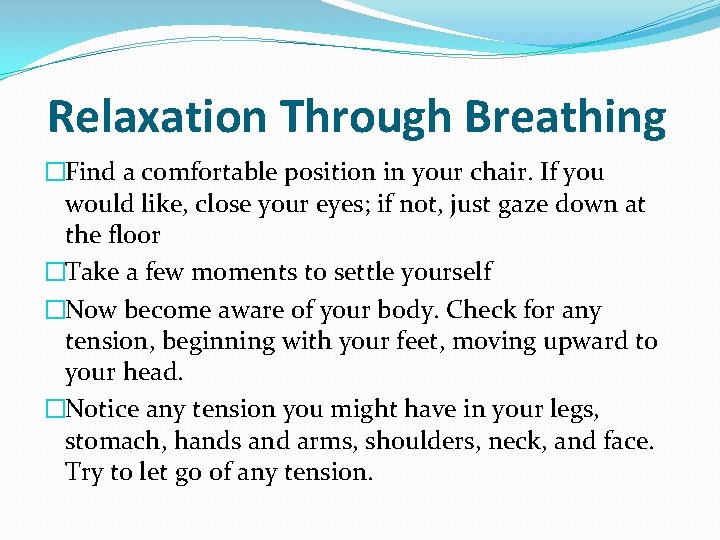 Relaxation Through Breathing

□Find a comfortable position in your chair. If you would like, close your eyes; if not, just gaze down at the floor

□Take a few moments to settle yourself

□Now become aware of your body. Check for any tension, beginning with your feet, moving upward to your head.

□Notice any tension you might have in your legs, stomach, hands and arms, shoulders, neck, and face. Try to let go of any tension.